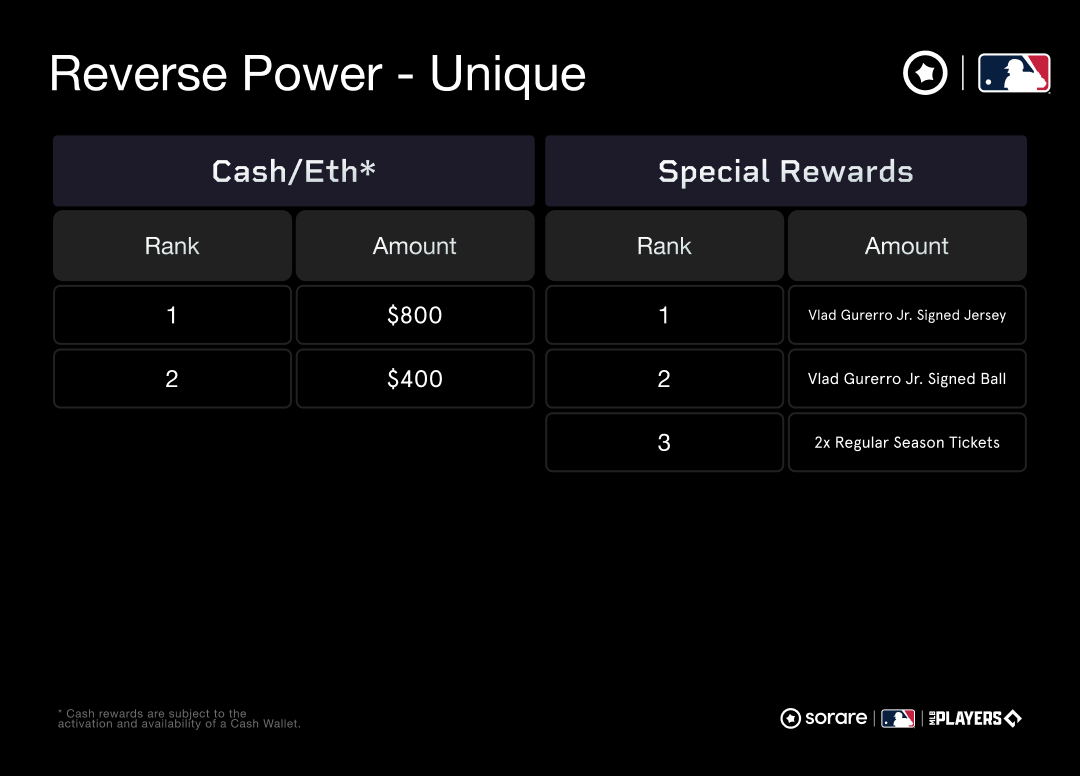 Reverse Power - Unique

Cash/Eth*

| Rank | Amount |
|---|---|
| 1 | $800 |
| 2 | $400 |

Special Rewards

| Rank | Amount |
|---|---|
| 1 | Vlad Gurerro Jr. Signed Jersey |
| 2 | Vlad Gurerro Jr. Signed Ball |
| 3 | 2x Regular Season Tickets |

* Cash rewards are subject to the activation and availability of a Cash Wallet.

sorare | MLB PLAYERS